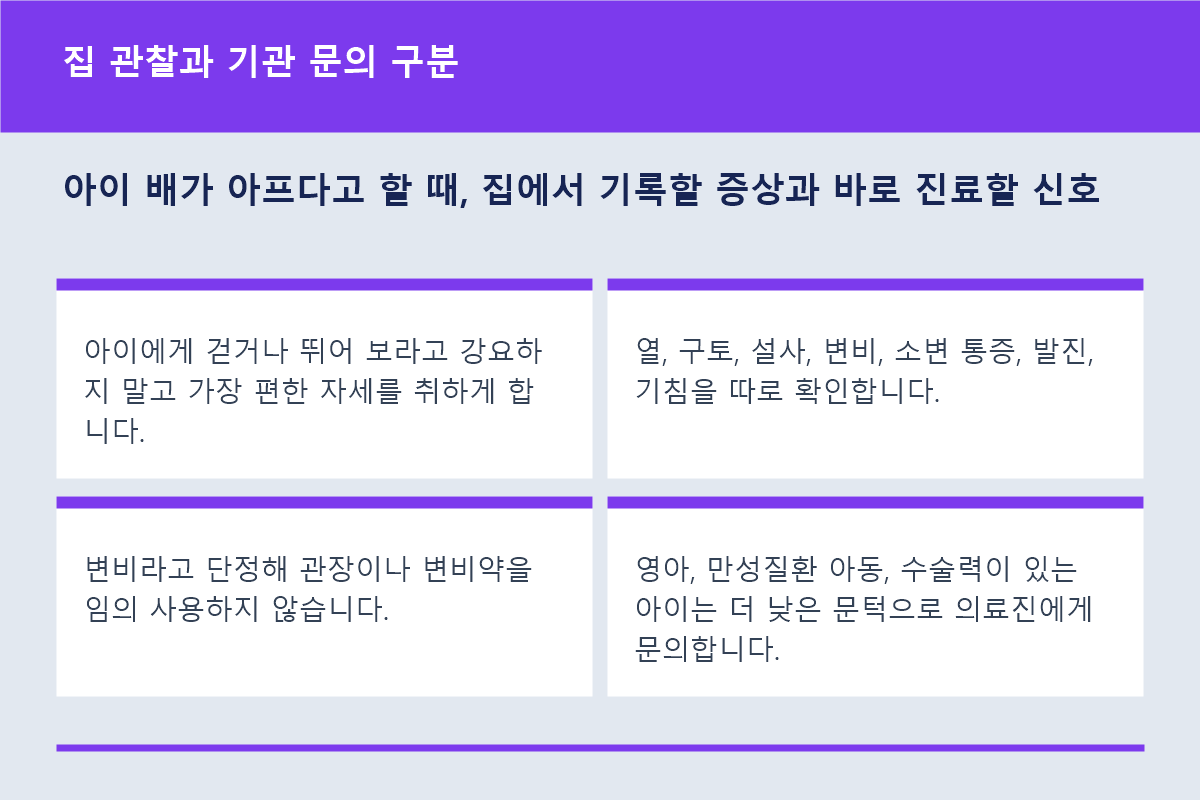 집 관찰과 기관 문의 구분

아이 배가 아프다고 할 때, 집에서 기록할 증상과 바로 진료할 신호

아이에게 걷거나 뛰어 보라고 강요하지 말고 가장 편한 자세를 취하게 합니다.

열, 구토, 설사, 변비, 소변 통증, 발진, 기침을 따로 확인합니다.

변비라고 단정해 관장이나 변비약을 임의 사용하지 않습니다.

영아, 만성질환 아동, 수술력이 있는 아이는 더 낮은 문턱으로 의료진에게 문의합니다.